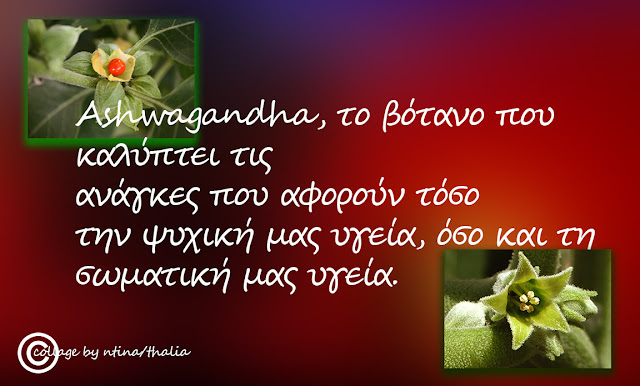 Ashwagandha, το βότανο που καλύπτει τις ανάγκες που αφορούν τόσο την ψυχική μας υγεία, όσο και τη σωματική μας υγεία.

collage by ntina/thalia